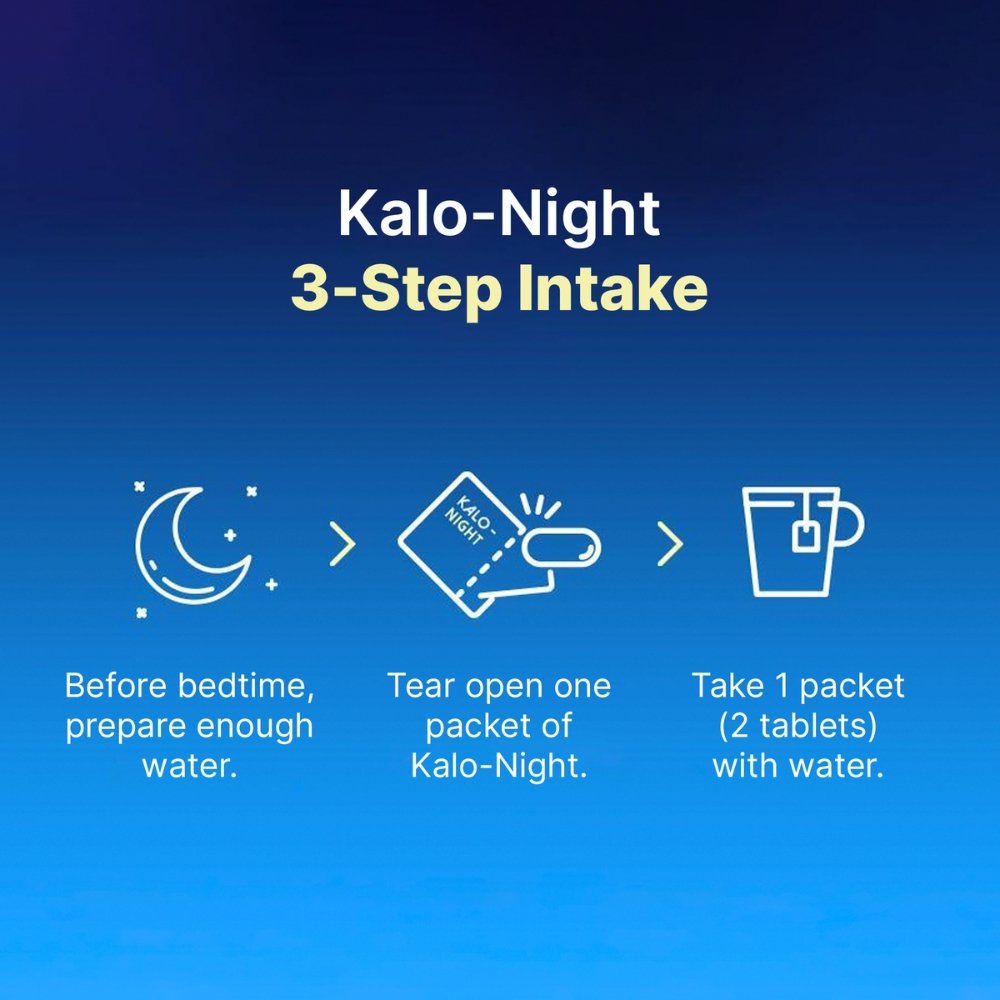 Kalo-Night
3-Step Intake

KALO-NIGHT

Before bedtime, prepare enough water.

Tear open one packet of Kalo-Night.

Take 1 packet (2 tablets) with water.